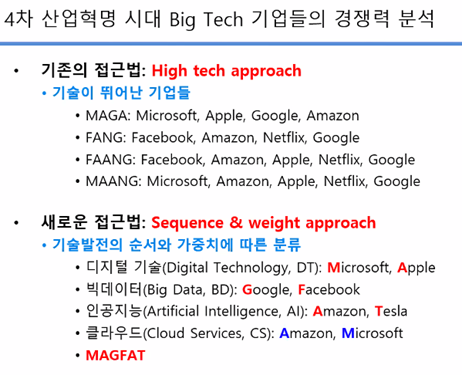 4차 산업혁명 시대 Big Tech 기업들의 경쟁력 분석

• 기존의 접근법: High tech approach
• 기술이 뛰어난 기업들
• MAGA: Microsoft, Apple, Google, Amazon
• FANG: Facebook, Amazon, Netflix, Google
• FAANG: Facebook, Amazon, Apple, Netflix, Google
• MAANG: Microsoft, Amazon, Apple, Netflix, Google

• 새로운 접근법: Sequence & weight approach
• 기술발전의 순서와 가중치에 따른 분류
• 디지털 기술(Digital Technology, DT): Microsoft, Apple
• 빅데이터(Big Data, BD): Google, Facebook
• 인공지능(Artificial Intelligence, AI): Amazon, Tesla
• 클라우드(Cloud Services, CS): Amazon, Microsoft
• MAGFAT